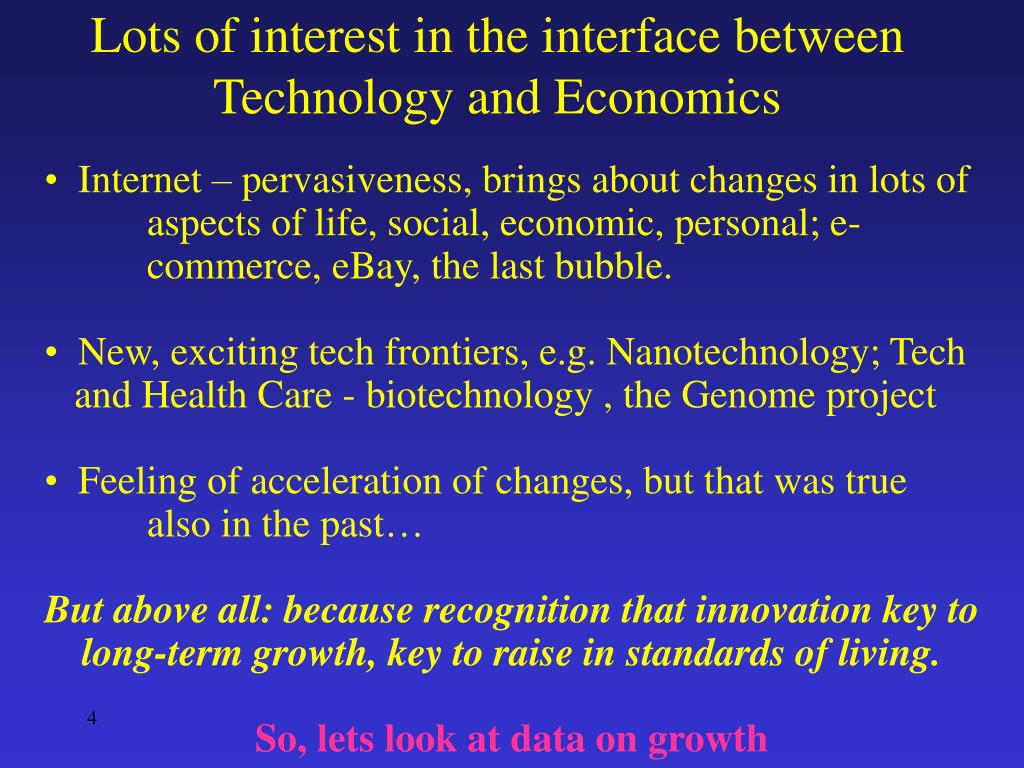 Lots of interest in the interface between Technology and Economics

• Internet – pervasiveness, brings about changes in lots of aspects of life, social, economic, personal; e-commerce, eBay, the last bubble.

• New, exciting tech frontiers, e.g. Nanotechnology; Tech and Health Care - biotechnology , the Genome project

• Feeling of acceleration of changes, but that was true also in the past…

But above all: because recognition that innovation key to long-term growth, key to raise in standards of living.

4

So, lets look at data on growth